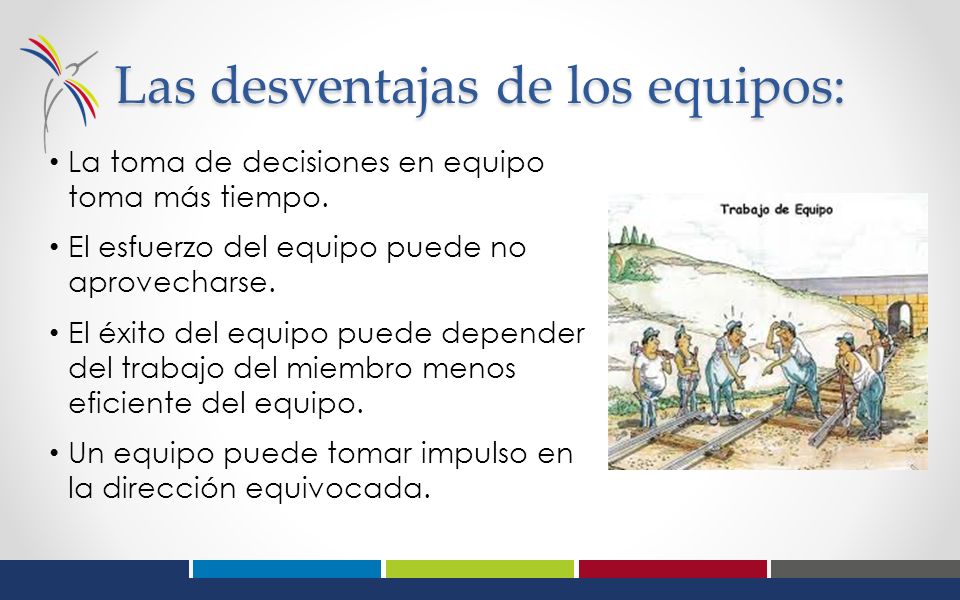 Las desventajas de los equipos:

• La toma de decisiones en equipo toma más tiempo.

• El esfuerzo del equipo puede no aprovecharse.

• El éxito del equipo puede depender del trabajo del miembro menos eficiente del equipo.

• Un equipo puede tomar impulso en la dirección equivocada.

Trabajo de Equipo